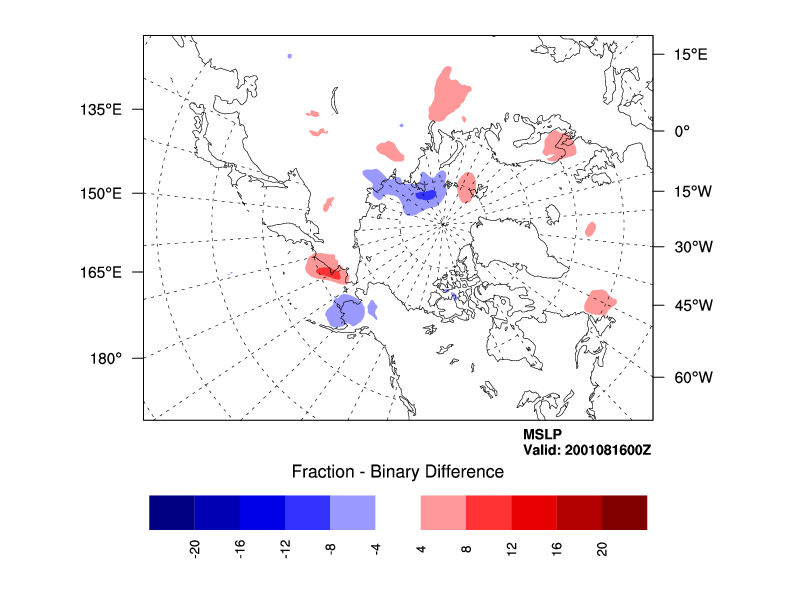 135°E
150°E
165°E
180°
15°E
0°
15°W
30°W
45°W
60°W

MSLP
Valid: 2001081600Z

Fraction - Binary Difference

-20
-16
-12
-8
-4
4
8
12
16
20